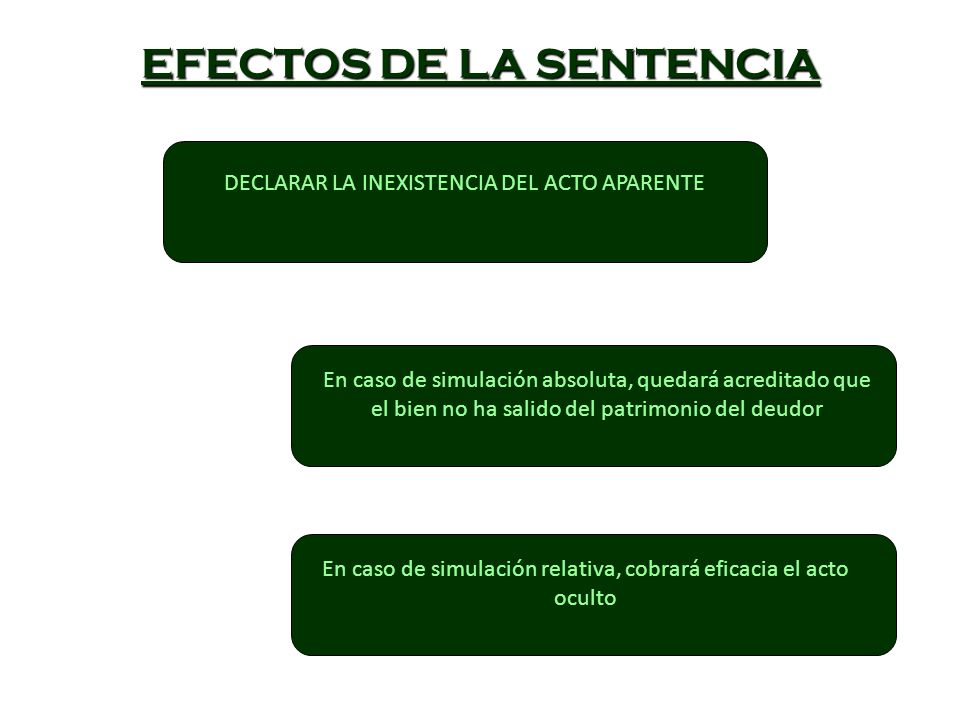 EFECTOS DE LA SENTENCIA

DECLARAR LA INEXISTENCIA DEL ACTO APARENTE

En caso de simulación absoluta, quedará acreditado que el bien no ha salido del patrimonio del deudor

En caso de simulación relativa, cobrará eficacia el acto oculto